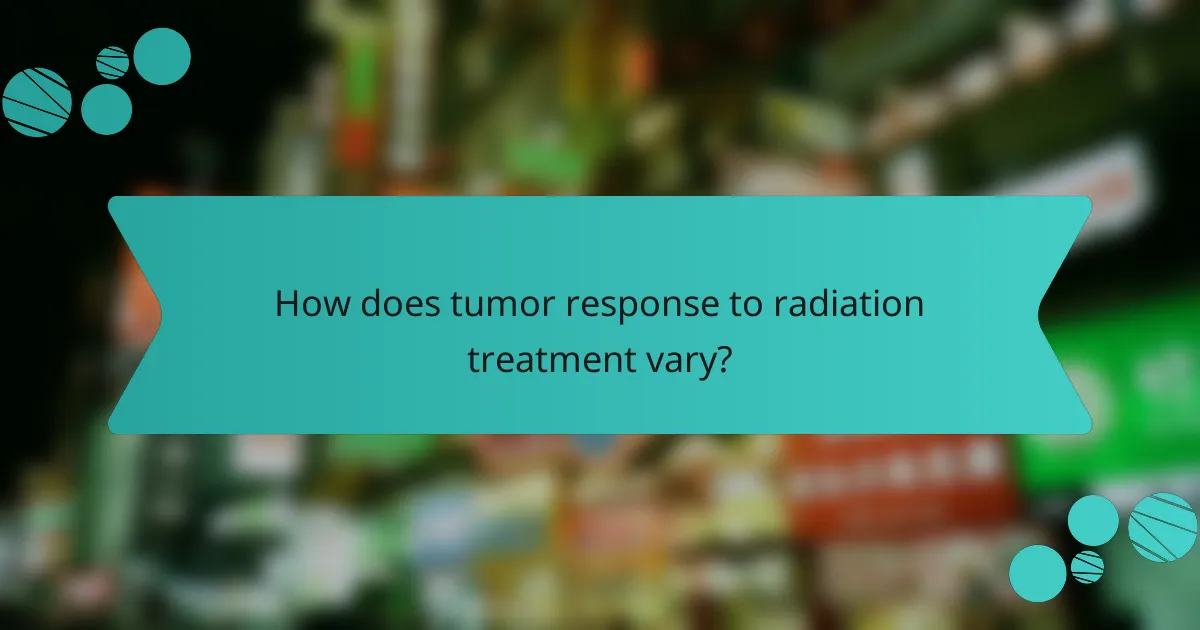 How does tumor response to radiation treatment vary?